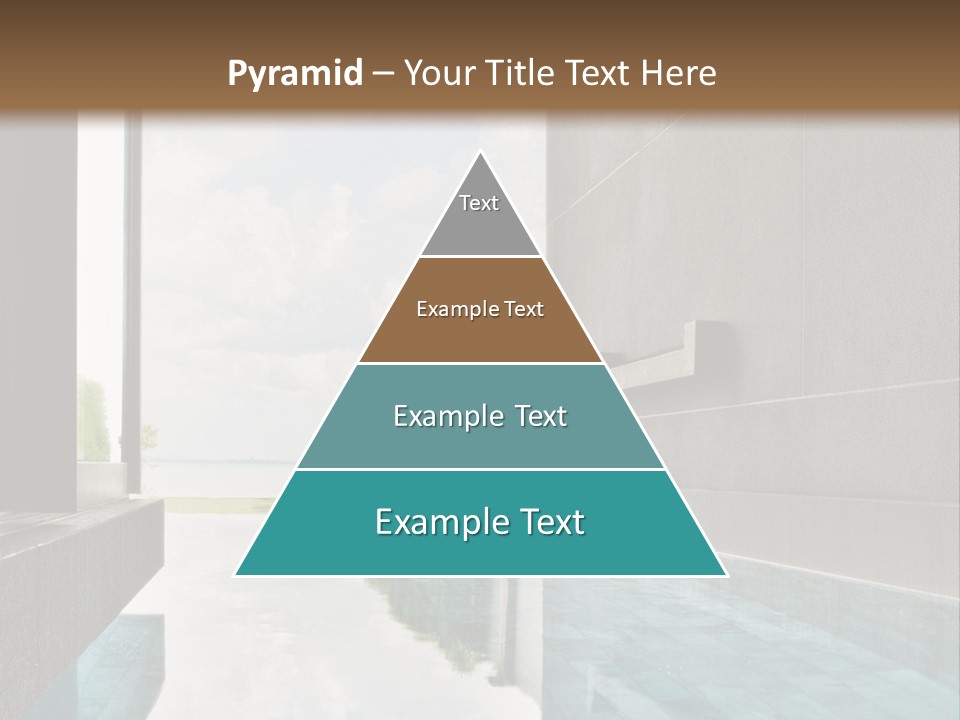 Pyramid – Your Title Text Here

Text

Example Text

Example Text

Example Text